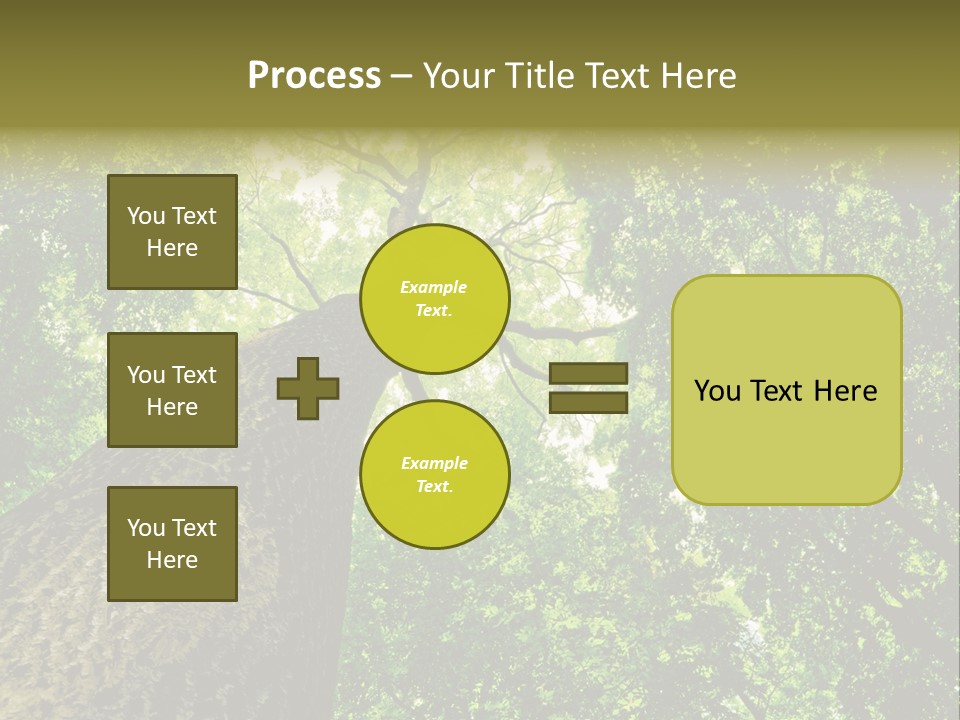 Process – Your Title Text Here

You Text Here

You Text Here

You Text Here

Example Text.

Example Text.

You Text Here